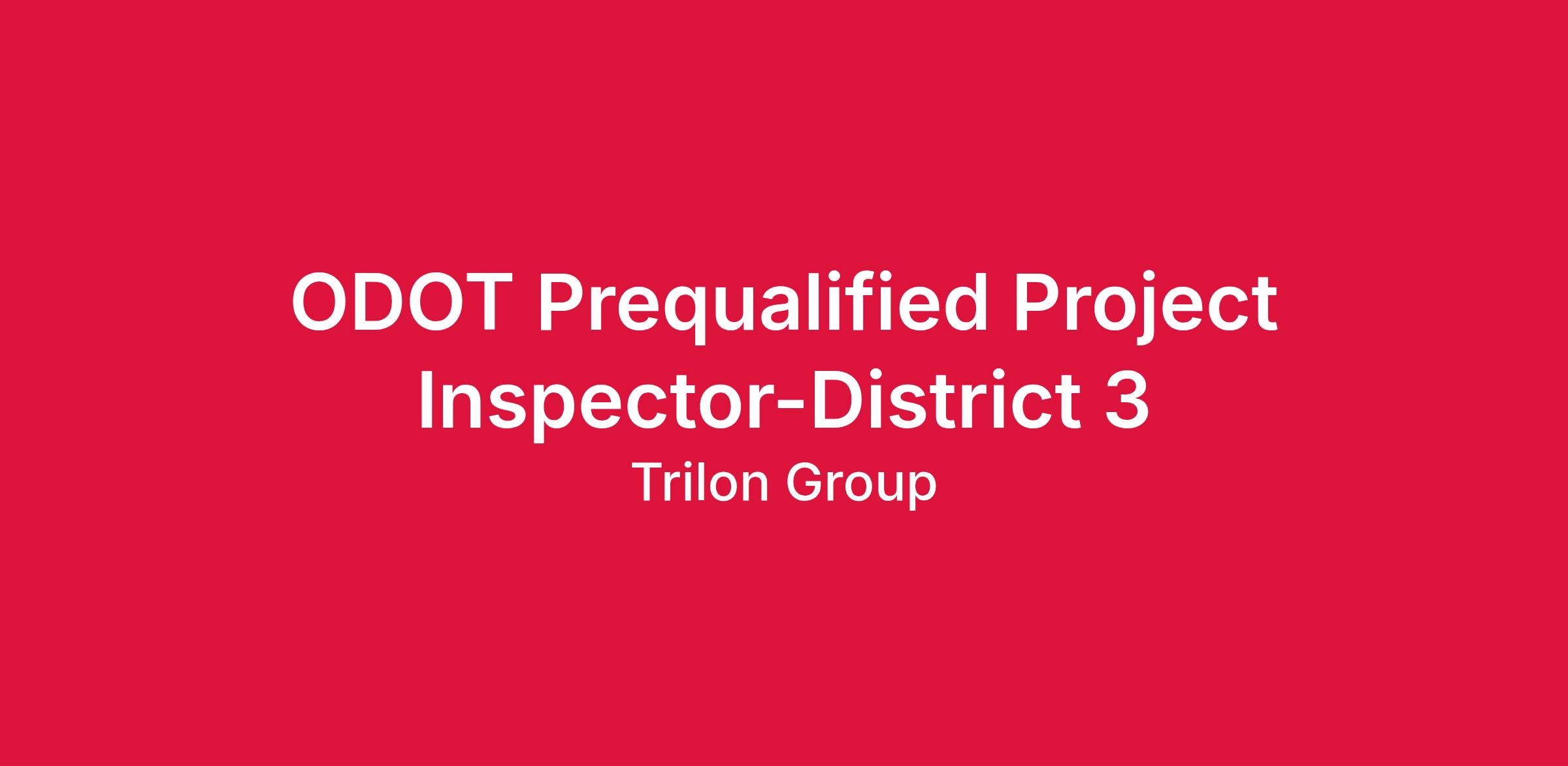 ODOT Prequalified Project Inspector-District 3

Trilon Group